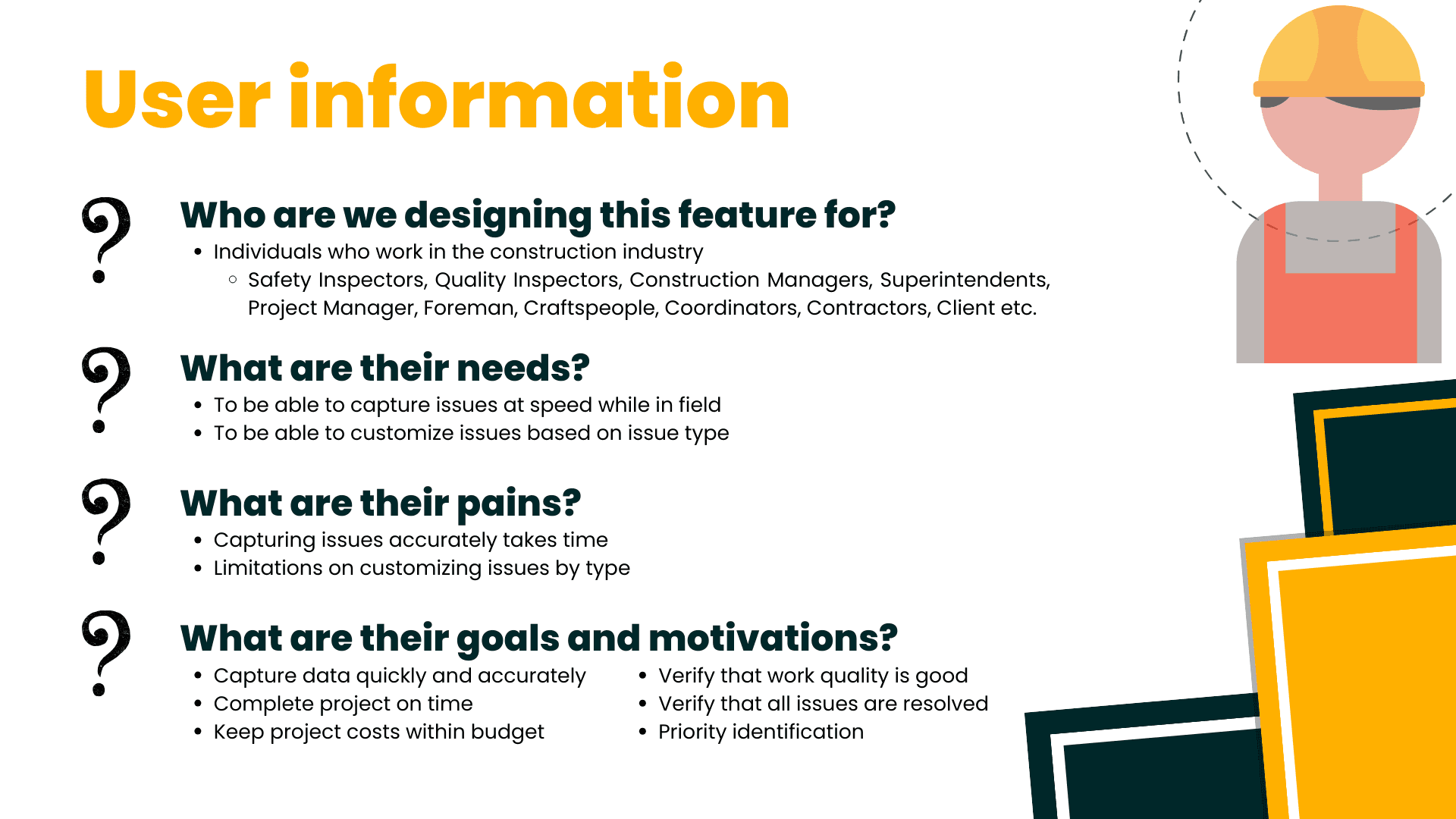 User information

?

Who are we designing this feature for?

- Individuals who work in the construction industry
  - Safety Inspectors, Quality Inspectors, Construction Managers, Superintendents, Project Manager, Foreman, Craftspeople, Coordinators, Contractors, Client etc.

?

What are their needs?

- To be able to capture issues at speed while in field
- To be able to customize issues based on issue type

?

What are their pains?

- Capturing issues accurately takes time
- Limitations on customizing issues by type

?

What are their goals and motivations?

- Capture data quickly and accurately
- Complete project on time
- Keep project costs within budget

- Verify that work quality is good
- Verify that all issues are resolved
- Priority identification